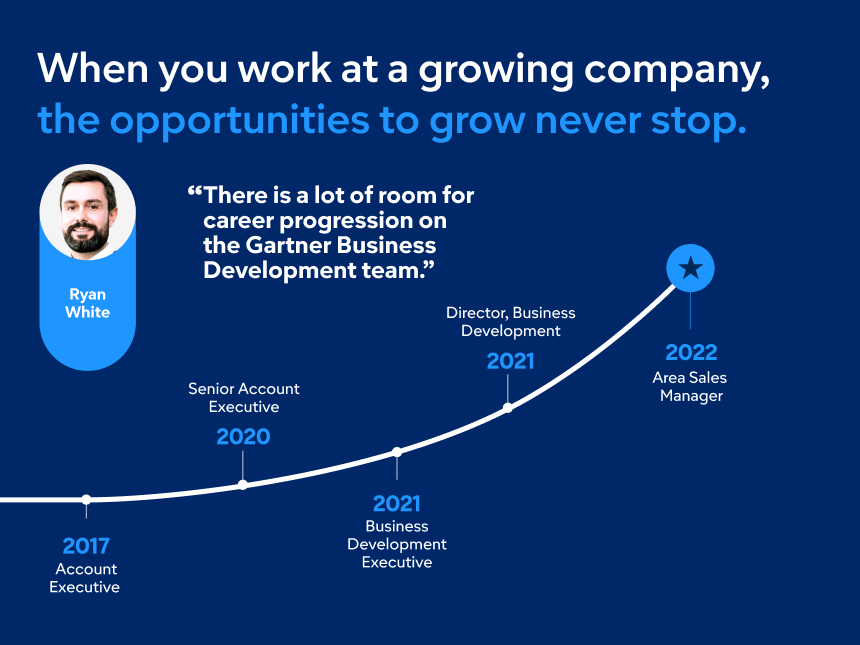 When you work at a growing company, the opportunities to grow never stop.

Ryan White

“There is a lot of room for career progression on the Gartner Business Development team.”

2017
Account Executive

Senior Account Executive
2020

2021
Business Development Executive

Director, Business Development
2021

2022
Area Sales Manager